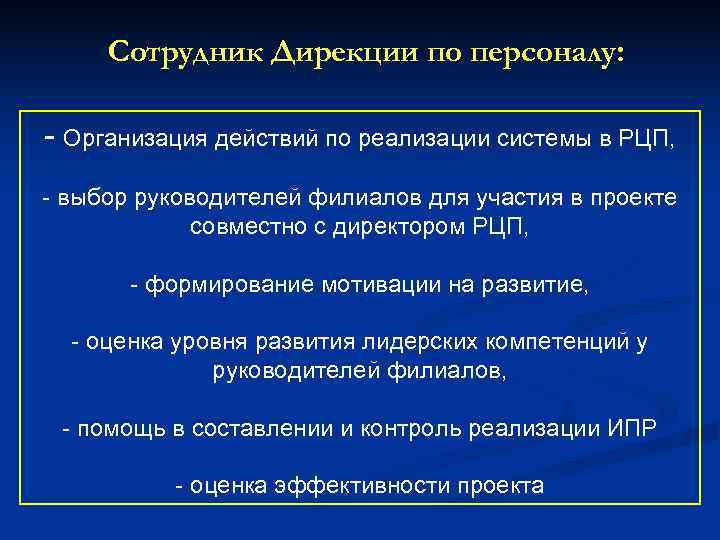 Сотрудник Дирекции по персоналу:

- Организация действий по реализации системы в РЦП,

- выбор руководителей филиалов для участия в проекте совместно с директором РЦП,

- формирование мотивации на развитие,

- оценка уровня развития лидерских компетенций у руководителей филиалов,

- помощь в составлении и контроль реализации ИПР

- оценка эффективности проекта